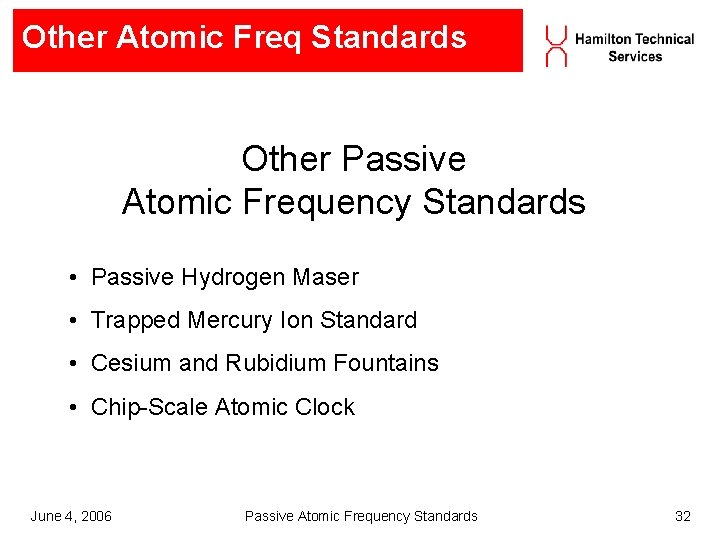 Other Atomic Freq Standards

Hamilton Technical Services

Other Passive
Atomic Frequency Standards

• Passive Hydrogen Maser
• Trapped Mercury Ion Standard
• Cesium and Rubidium Fountains
• Chip-Scale Atomic Clock

June 4, 2006

Passive Atomic Frequency Standards

32